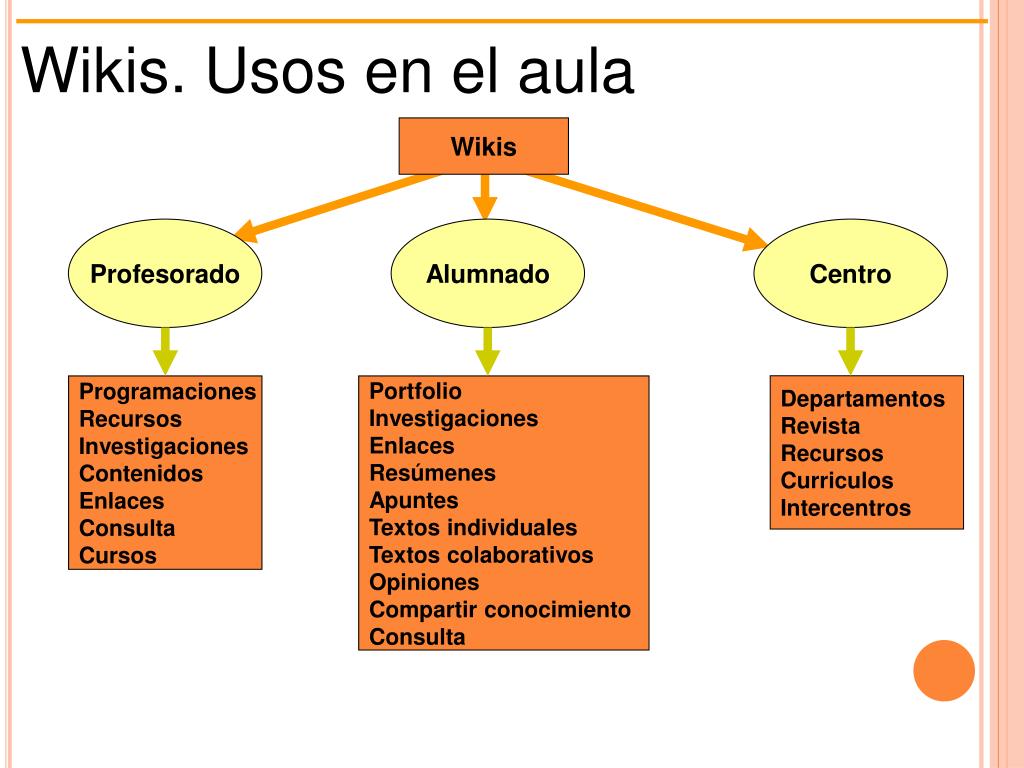 Wikis. Usos en el aula

Wikis

Profesorado

Alumnado

Centro

Programaciones
Recursos
Investigaciones
Contenidos
Enlaces
Consulta
Cursos

Portfolio
Investigaciones
Enlaces
Resúmenes
Apuntes
Textos individuales
Textos colaborativos
Opiniones
Compartir conocimiento
Consulta

Departamentos
Revista
Recursos
Curriculos
Intercentros